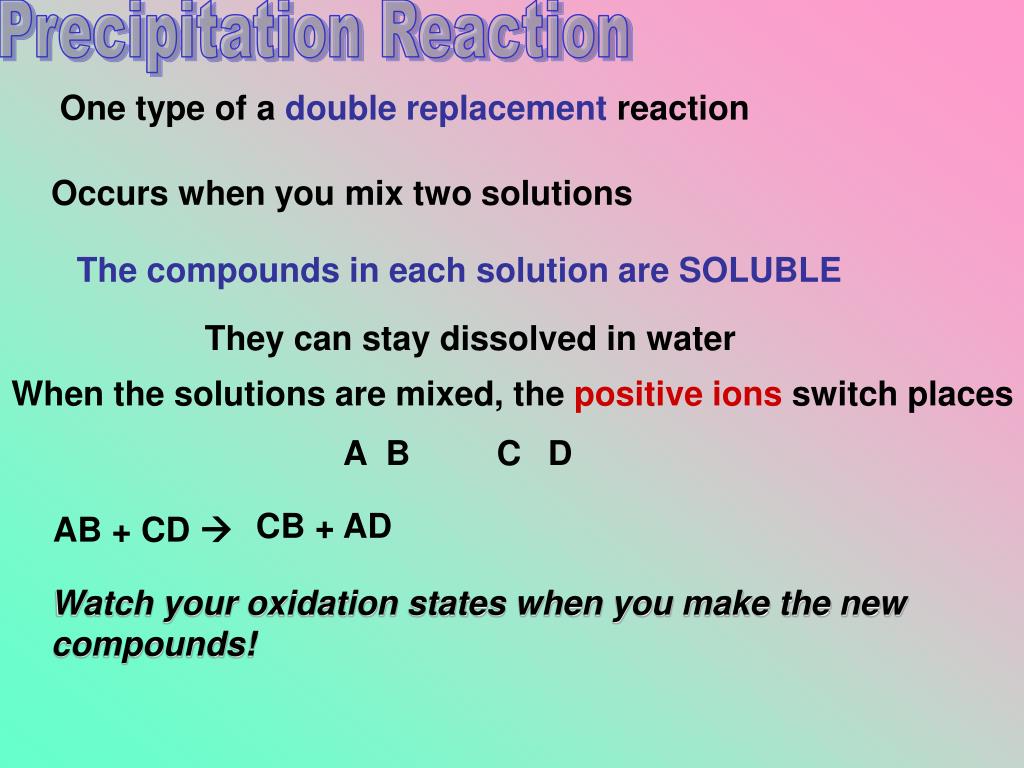 Precipitation Reaction

One type of a double replacement reaction

Occurs when you mix two solutions

The compounds in each solution are SOLUBLE

They can stay dissolved in water

When the solutions are mixed, the positive ions switch places

A B C D

AB + CD → CB + AD

Watch your oxidation states when you make the new compounds!